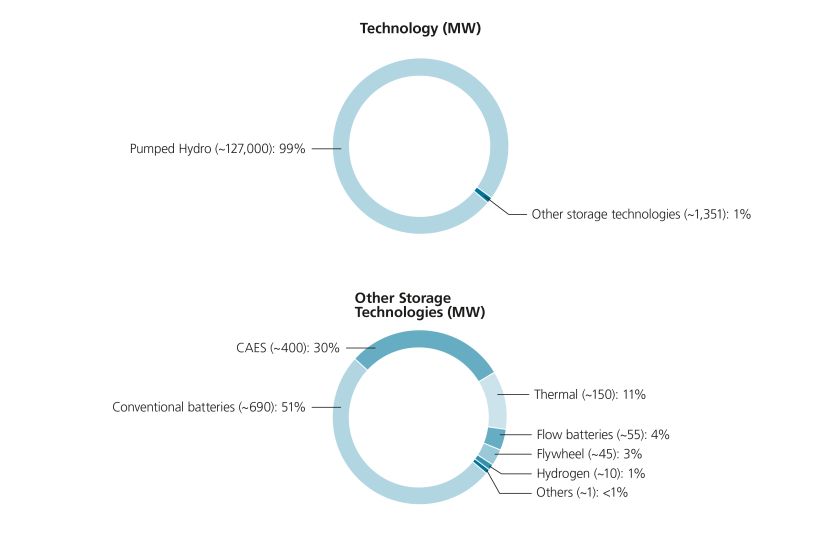 Technology (MW)

Pumped Hydro (~127,000): 99%

Other storage technologies (~1,351): 1%

Other Storage Technologies (MW)

CAES (~400): 30%

Conventional batteries (~690): 51%

Thermal (~150): 11%

Flow batteries (~55): 4%

Flywheel (~45): 3%

Hydrogen (~10): 1%

Others (~1): <1%